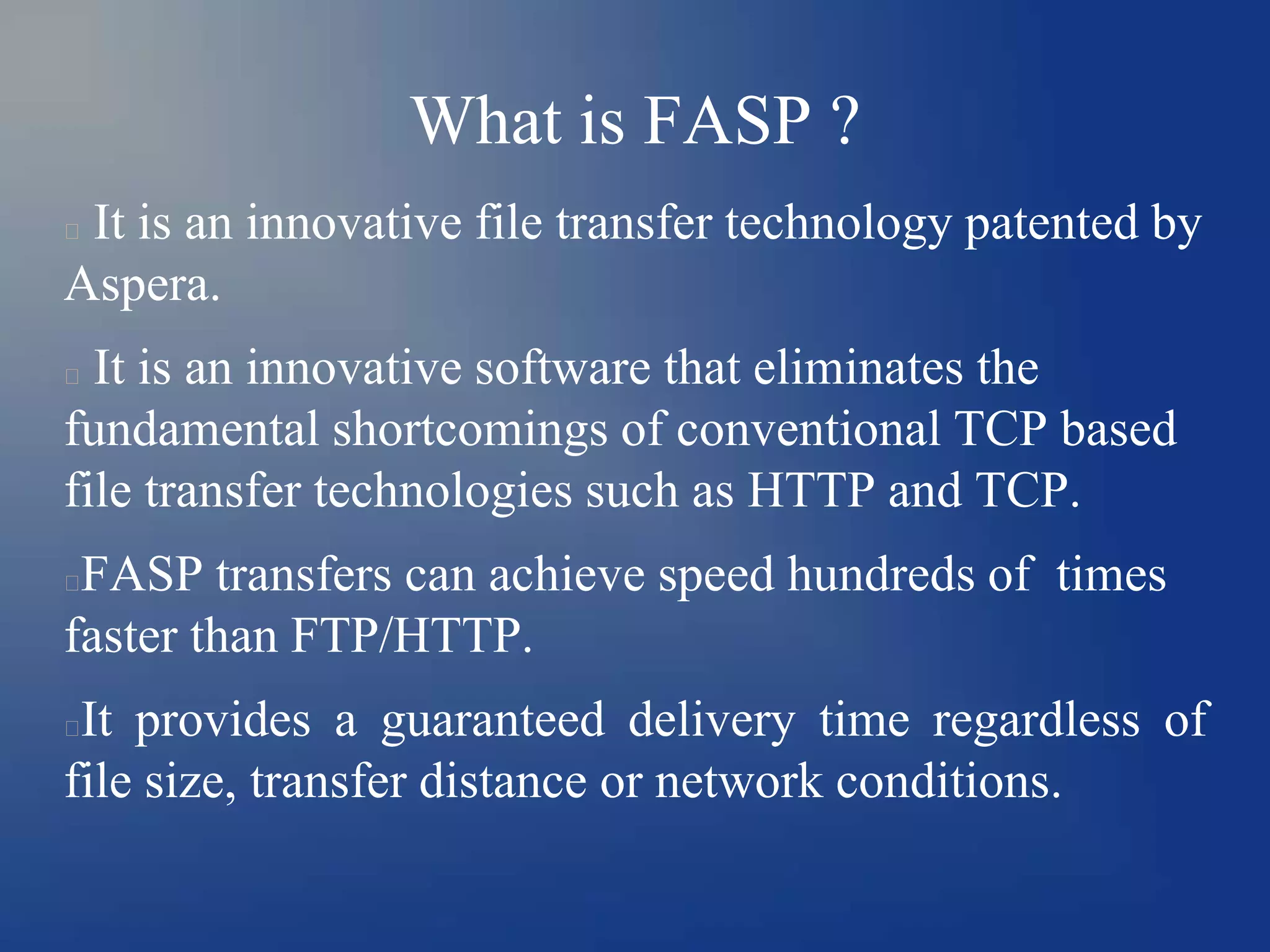 What is FASP ?

It is an innovative file transfer technology patented by Aspera.

It is an innovative software that eliminates the fundamental shortcomings of conventional TCP based file transfer technologies such as HTTP and TCP.

FASP transfers can achieve speed hundreds of times faster than FTP/HTTP.

It provides a guaranteed delivery time regardless of file size, transfer distance or network conditions.